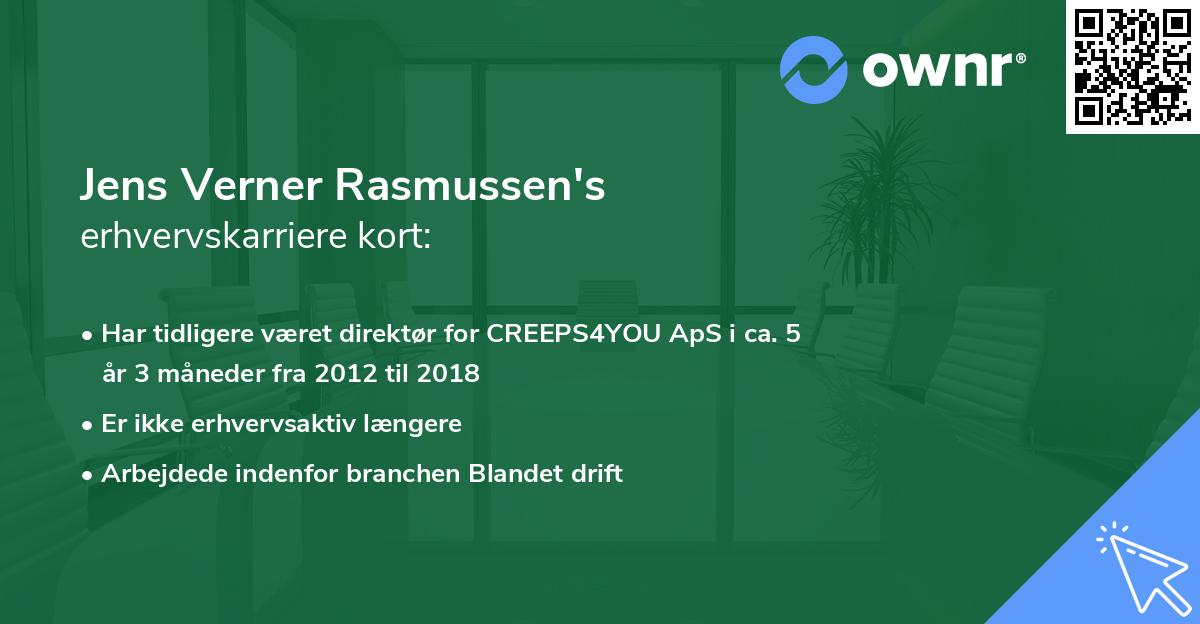 ownr®

Jens Verner Rasmussen's
erhvervskarriere kort:

• Har tidligere været direktør for CREEPS4YOU ApS i ca. 5 år 3 måneder fra 2012 til 2018
• Er ikke erhvervsaktiv længere
• Arbejdede indenfor branchen Blandet drift